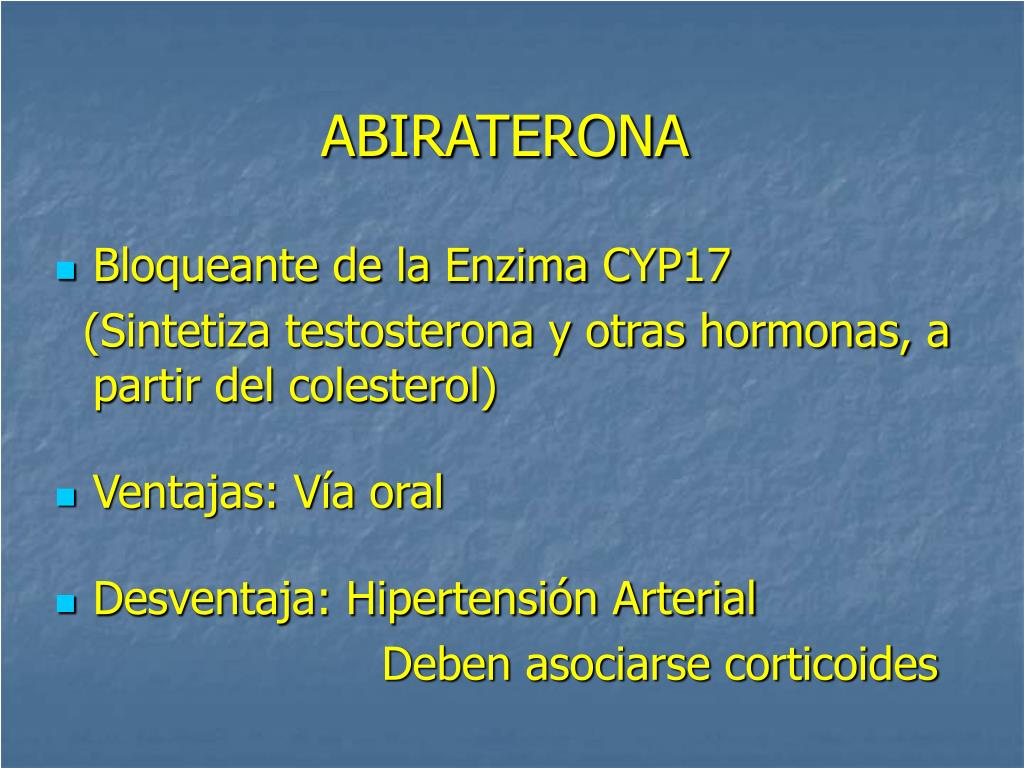 ABIRATERONA

Bloqueante de la Enzima CYP17
(Sintetiza testosterona y otras hormonas, a partir del colesterol)

Ventajas: Vía oral

Desventaja: Hipertensión Arterial
Deben asociarse corticoides